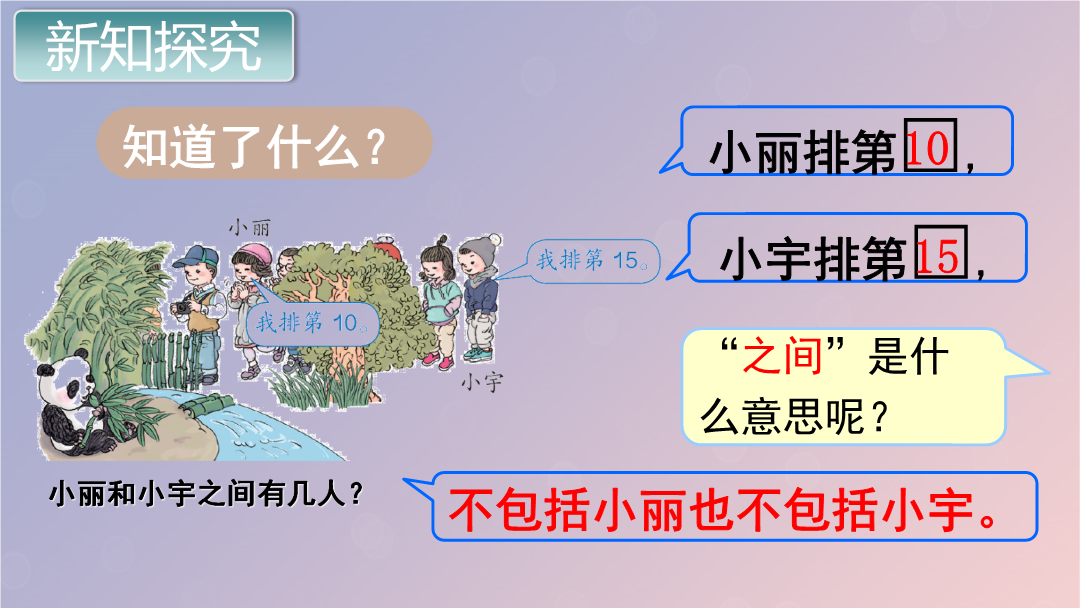 新知探究

知道了什么？

小丽

我排第 15。

我排第 10。

小宇

小丽和小宇之间有几人？

小丽排第10，

小宇排第15，

“之间”是什么意思呢？

不包括小丽也不包括小宇。